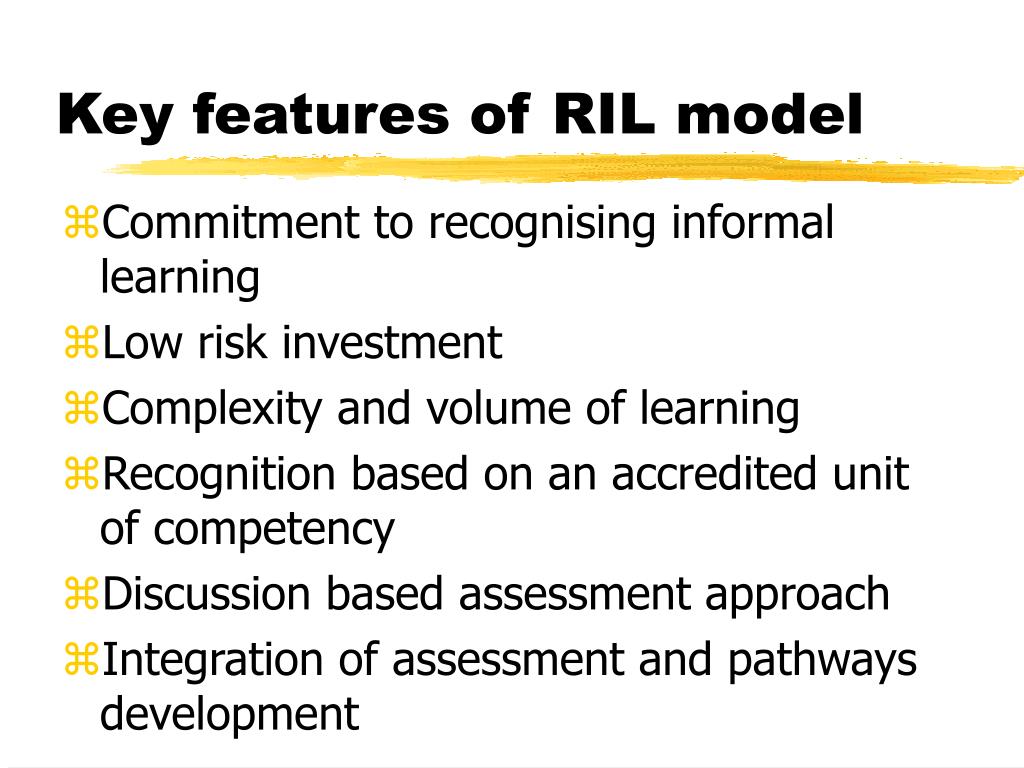 Key features of RIL model

⌘Commitment to recognising informal learning
⌘Low risk investment
⌘Complexity and volume of learning
⌘Recognition based on an accredited unit of competency
⌘Discussion based assessment approach
⌘Integration of assessment and pathways development